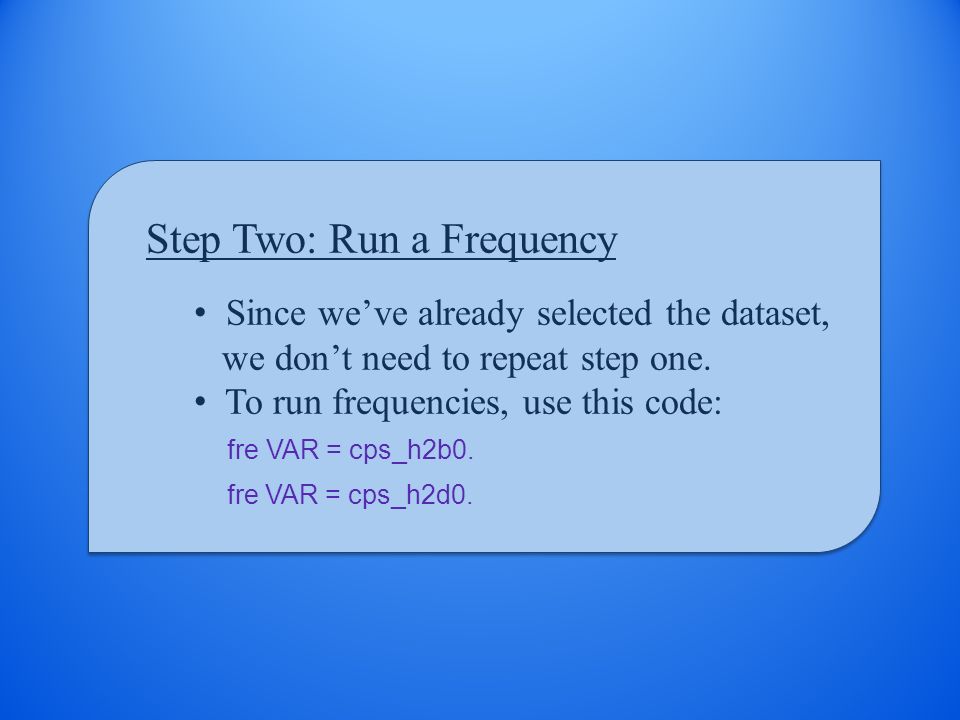 Step Two: Run a Frequency

• Since we've already selected the dataset, we don't need to repeat step one.
• To run frequencies, use this code:

fre VAR = cps_h2b0.

fre VAR = cps_h2d0.